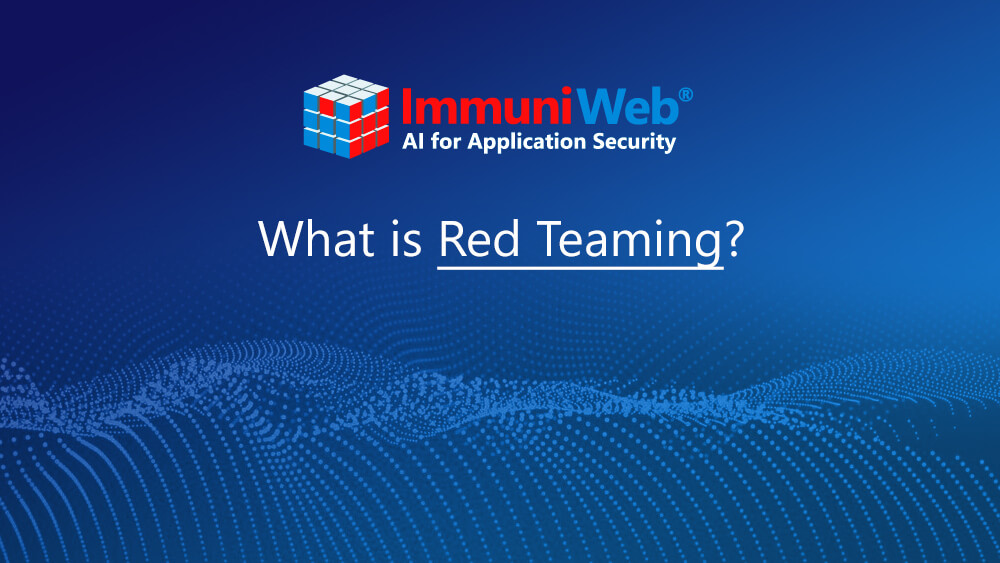 ImmuniWeb®
AI for Application Security

What is Red Teaming?